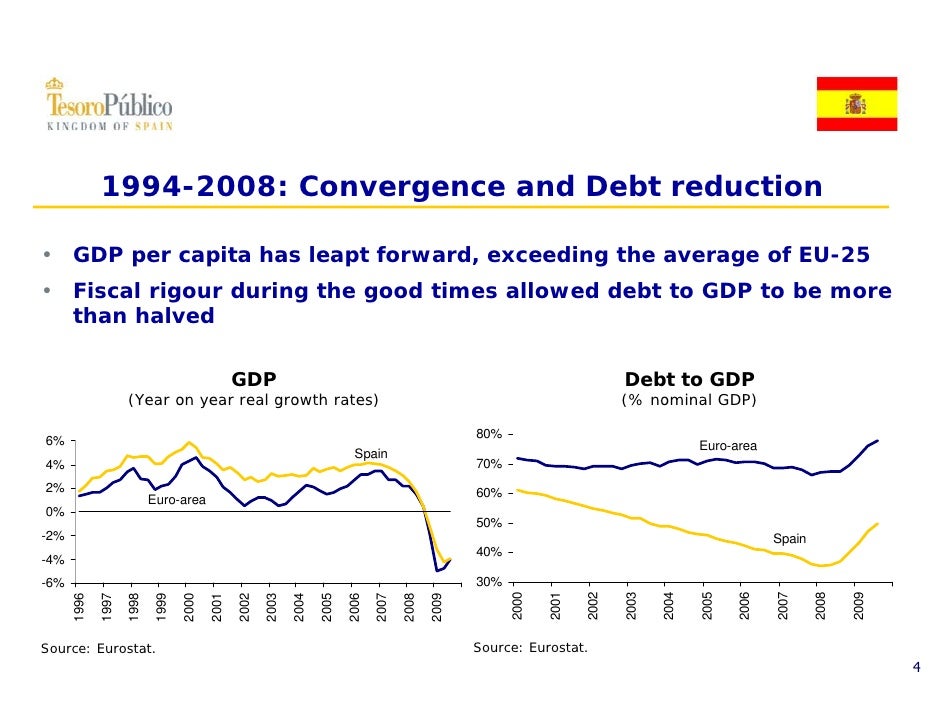 TesoroPúblico
KINGDOM OF SPAIN

1994-2008: Convergence and Debt reduction

• GDP per capita has leapt forward, exceeding the average of EU-25
• Fiscal rigour during the good times allowed debt to GDP to be more than halved

GDP
(Year on year real growth rates)

6%
4%
2%
0%
-2%
-4%
-6%
Spain
Euro-area
1996 1997 1998 1999 2000 2001 2002 2003 2004 2005 2006 2007 2008 2009

Source: Eurostat.

Debt to GDP
(% nominal GDP)

80%
70%
60%
50%
40%
30%
Euro-area
Spain
2000 2001 2002 2003 2004 2005 2006 2007 2008 2009

Source: Eurostat.

4